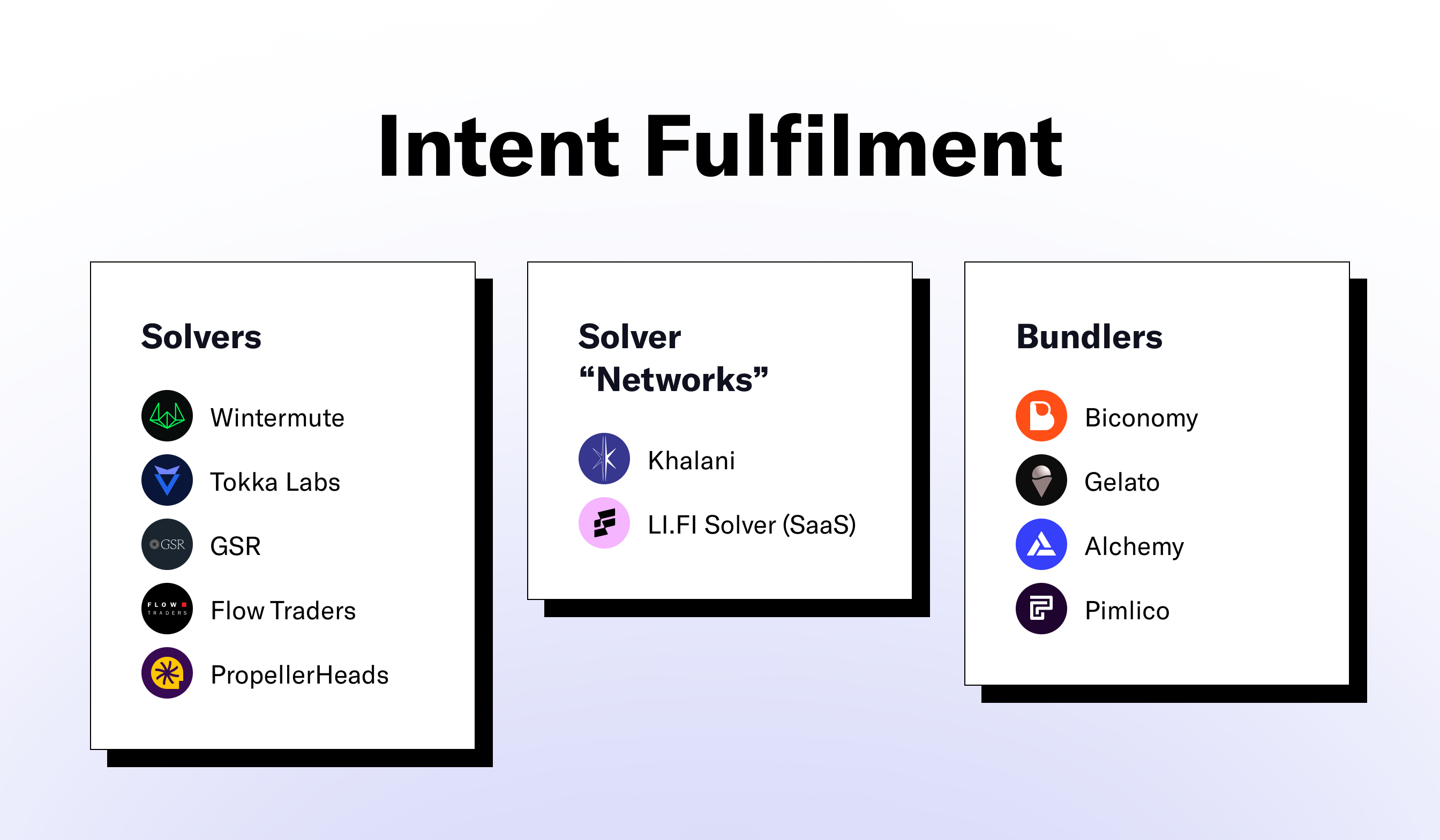 Intent Fulfilment

Solvers

Wintermute

Tokka Labs

GSR

GSR

FLOW TRADERS

Flow Traders

PropellerHeads

Solver "Networks"

Khalani

LI.FI Solver (SaaS)

Bundlers

Biconomy

Gelato

Alchemy

Pimlico